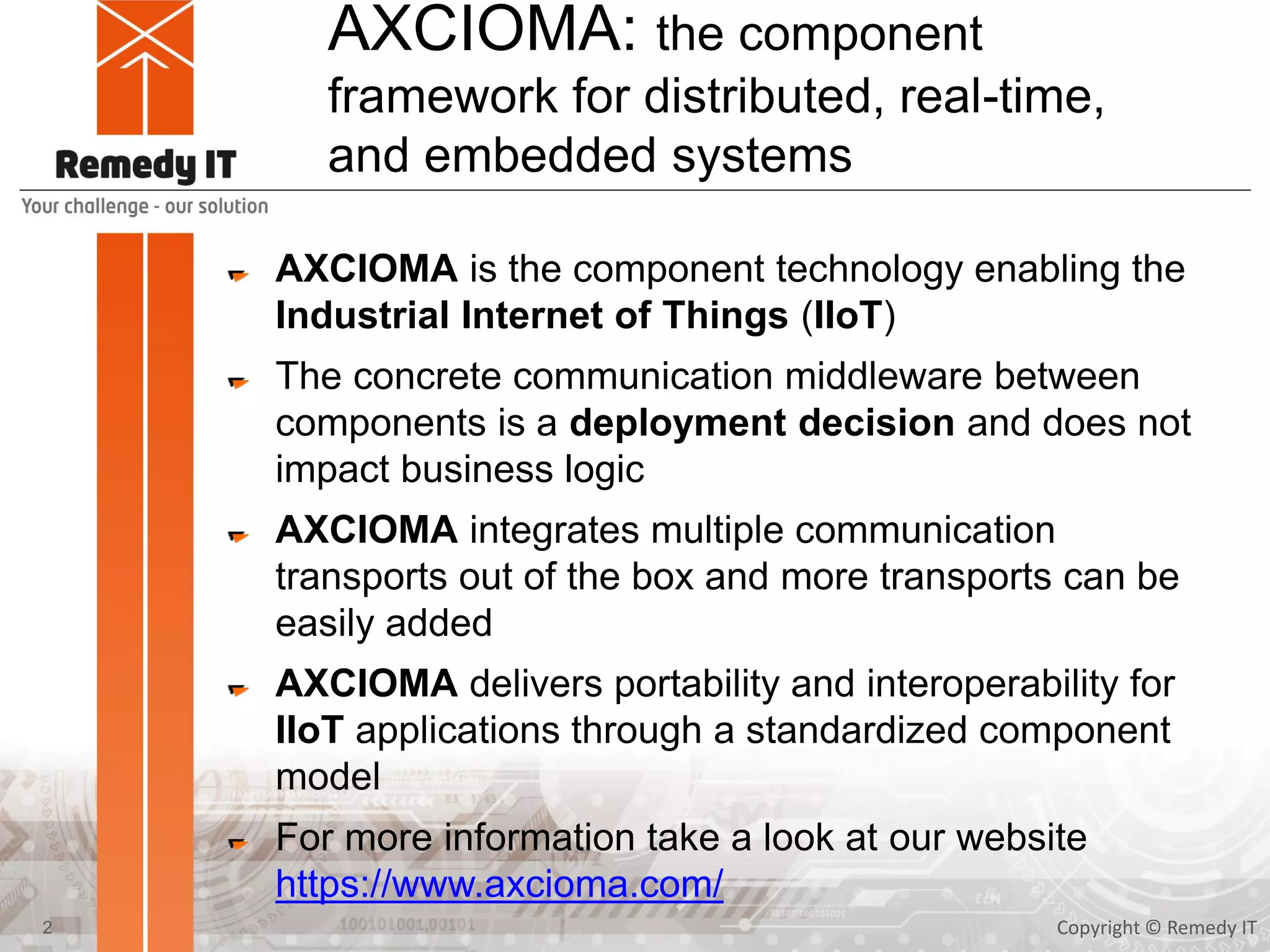 Remedy IT
Your challenge - our solution

AXCIOMA: the component framework for distributed, real-time, and embedded systems

AXCIOMA is the component technology enabling the Industrial Internet of Things (IIoT)

The concrete communication middleware between components is a deployment decision and does not impact business logic

AXCIOMA integrates multiple communication transports out of the box and more transports can be easily added

AXCIOMA delivers portability and interoperability for IIoT applications through a standardized component model

For more information take a look at our website https://www.axcioma.com/

2

Copyright © Remedy IT